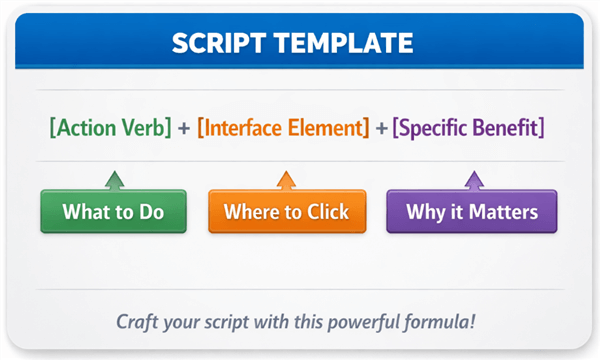 SCRIPT TEMPLATE

[Action Verb] + [Interface Element] + [Specific Benefit]

What to Do

Where to Click

Why it Matters

Craft your script with this powerful formula!